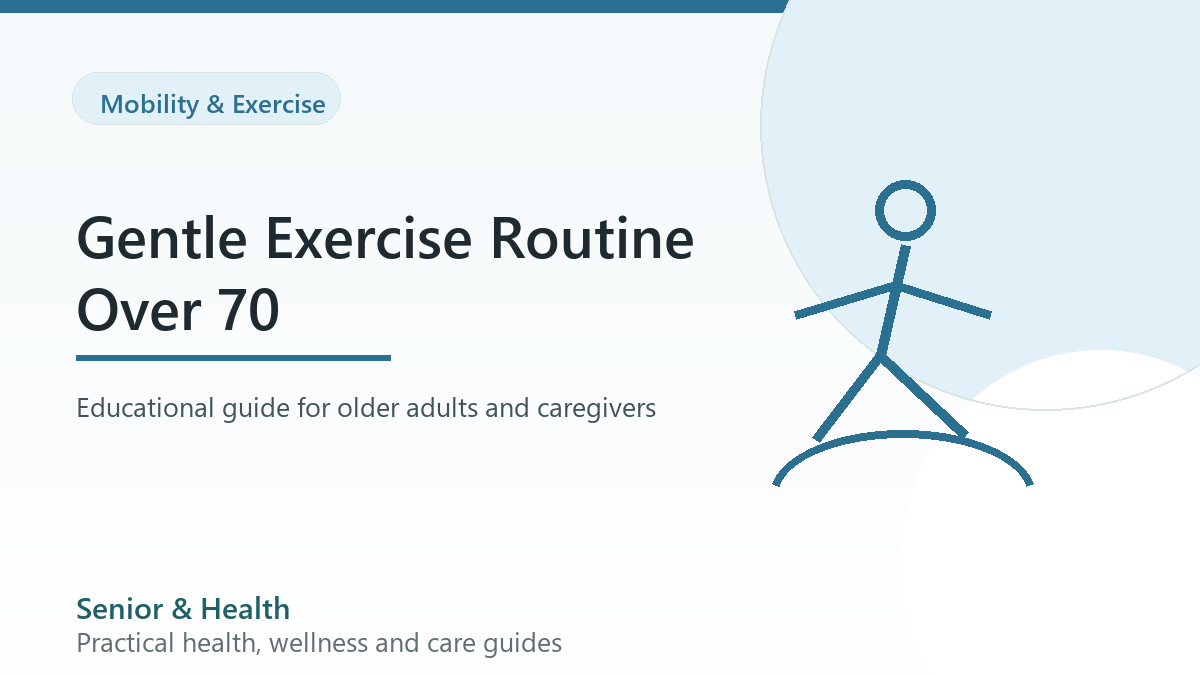 Mobility & Exercise

Gentle Exercise Routine Over 70

Educational guide for older adults and caregivers

Senior & Health
Practical health, wellness and care guides